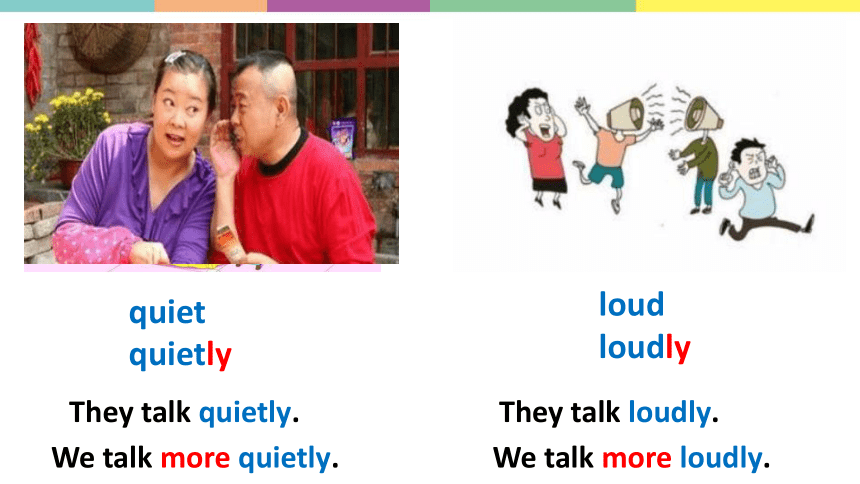 quiet
quietly

They talk quietly.
We talk more quietly.

loud
loudly

They talk loudly.
We talk more loudly.